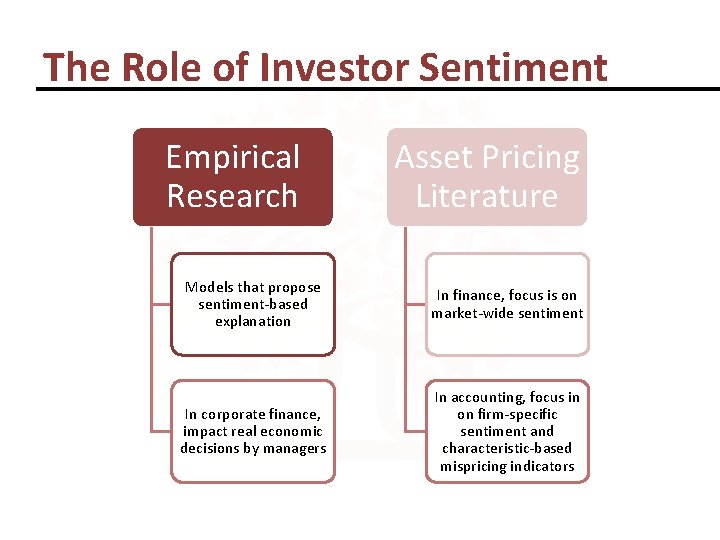 The Role of Investor Sentiment

Empirical Research

Models that propose sentiment-based explanation

In corporate finance, impact real economic decisions by managers

Asset Pricing Literature

In finance, focus is on market-wide sentiment

In accounting, focus in on firm-specific sentiment and characteristic-based mispricing indicators